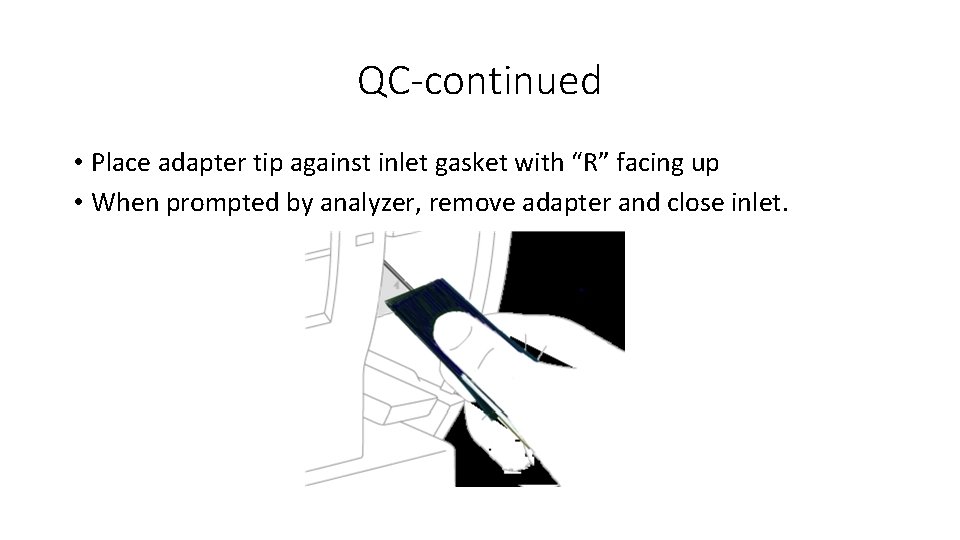 QC-continued

• Place adapter tip against inlet gasket with “R” facing up
• When prompted by analyzer, remove adapter and close inlet.